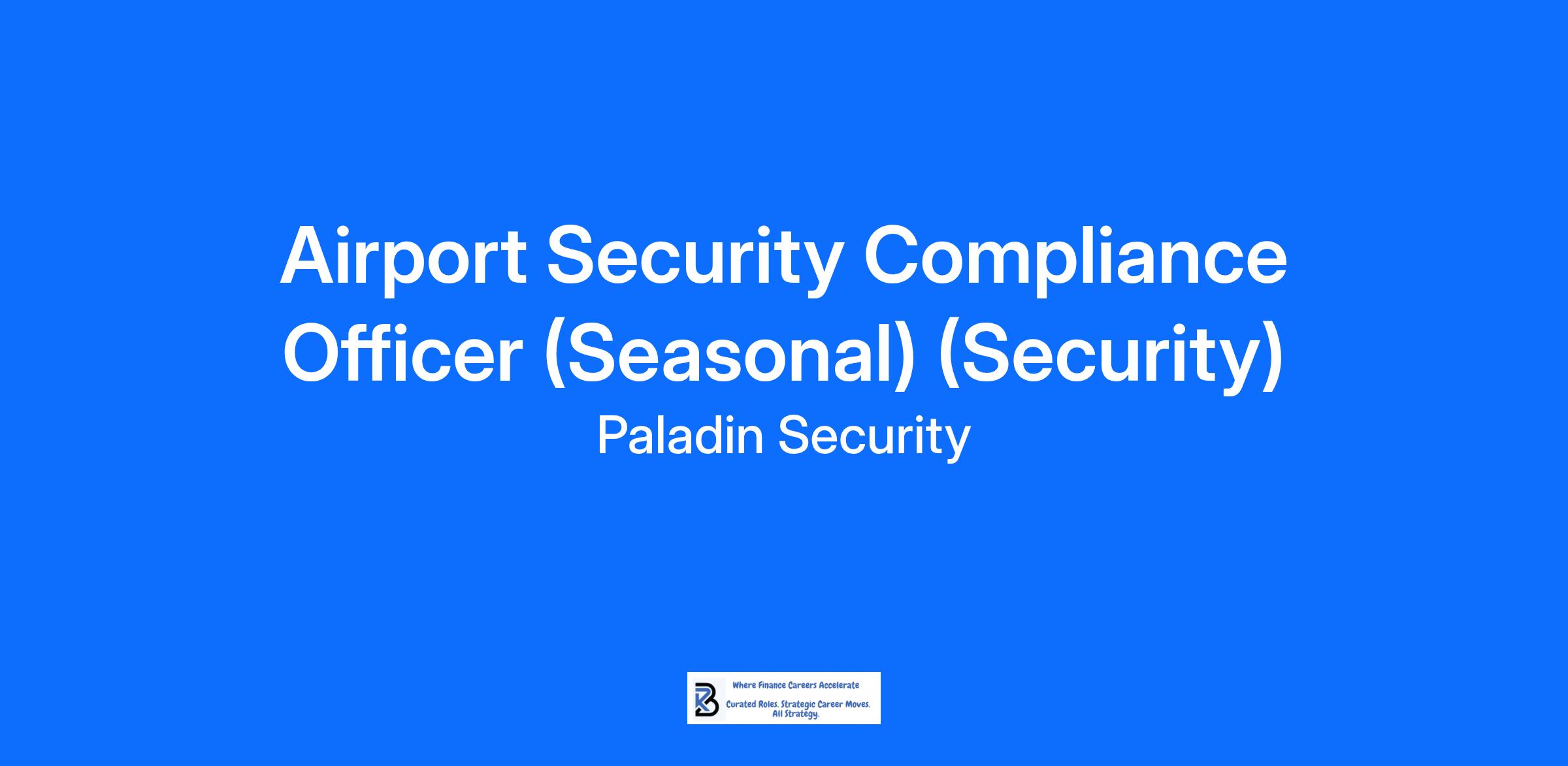 Airport Security Compliance Officer (Seasonal) (Security)
Paladin Security

Where Finance Careers Accelerate
Curated Roles. Strategic Career Moves. All Strategy.